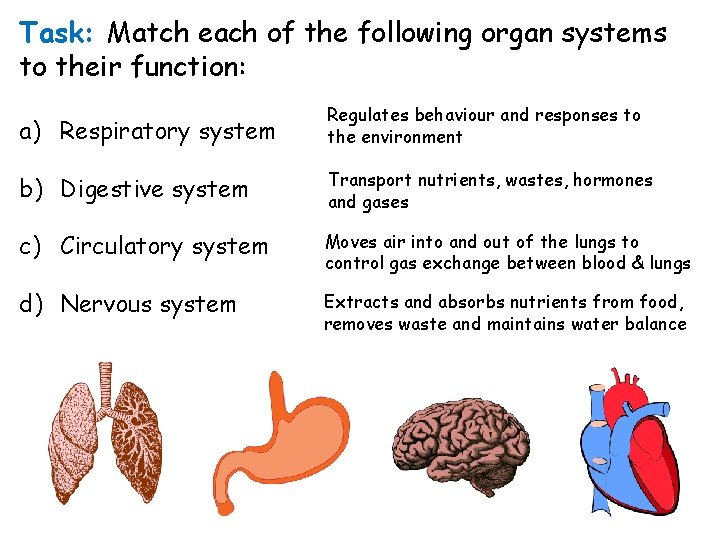 Task: Match each of the following organ systems to their function:

a) Respiratory system

b) Digestive system

c) Circulatory system

d) Nervous system

Regulates behaviour and responses to the environment

Transport nutrients, wastes, hormones and gases

Moves air into and out of the lungs to control gas exchange between blood & lungs

Extracts and absorbs nutrients from food, removes waste and maintains water balance